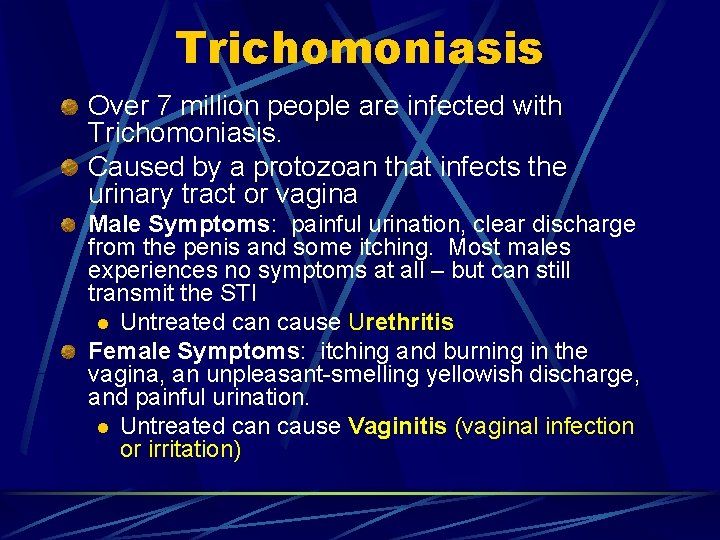 Trichomoniasis

Over 7 million people are infected with Trichomoniasis.

Caused by a protozoan that infects the urinary tract or vagina

Male Symptoms: painful urination, clear discharge from the penis and some itching. Most males experiences no symptoms at all – but can still transmit the STI

Untreated can cause Urethritis

Female Symptoms: itching and burning in the vagina, an unpleasant-smelling yellowish discharge, and painful urination.

Untreated can cause Vaginitis (vaginal infection or irritation)